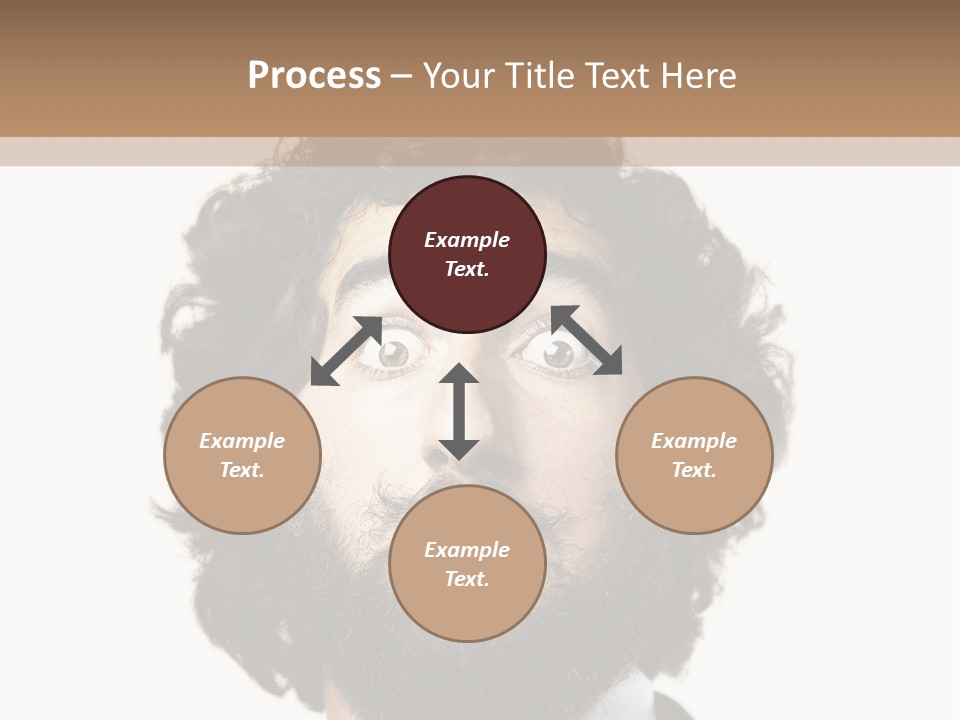 Process – Your Title Text Here

Example Text.

Example Text.

Example Text.

Example Text.